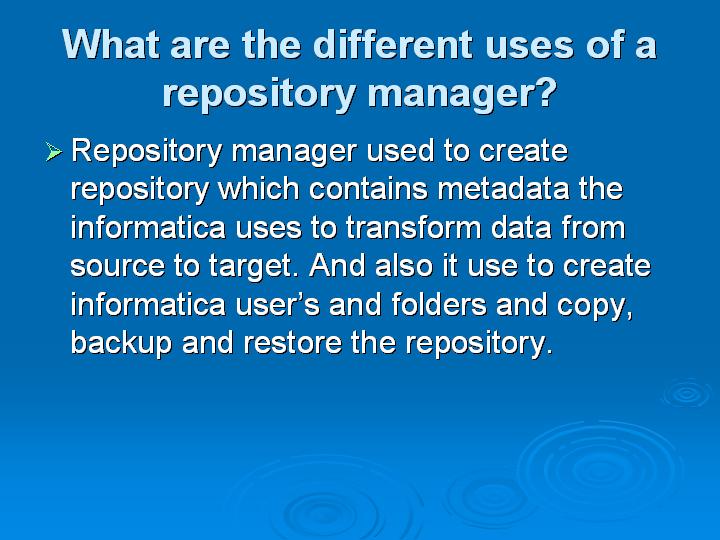 What are the different uses of a repository manager?

➢ Repository manager used to create repository which contains metadata the informatica uses to transform data from source to target. And also it use to create informatica user's and folders and copy, backup and restore the repository.